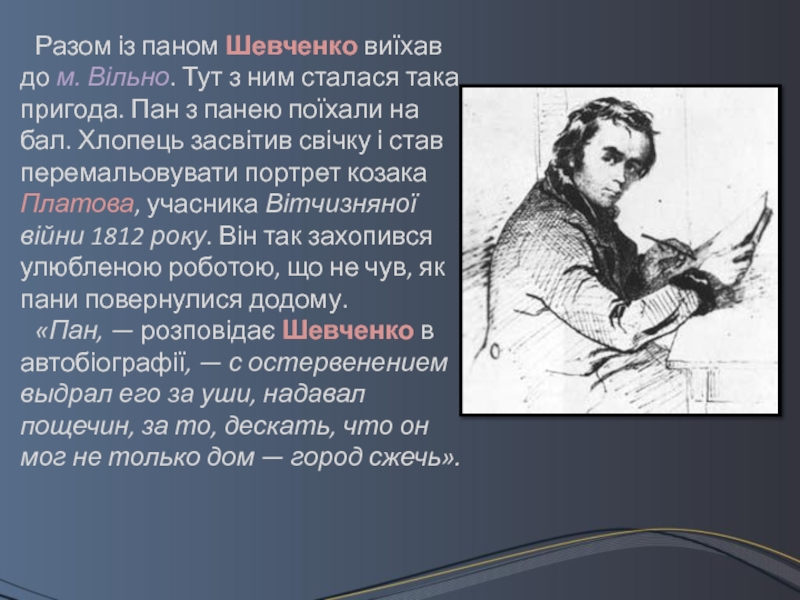 Разом із паном Шевченко виїхав до м. Вільно. Тут з ним сталася така пригода. Пан з панею поїхали на бал. Хлопець засвітив свічку і став перемальовувати портрет козака Платова, учасника Вітчизняної війни 1812 року. Він так захопився улюбленою роботою, що не чув, як пани повернулися додому.

«Пан, — розповідає Шевченко в автобіографії, — с остервенением выдрал его за уши, надавал пощечин, за то, дескать, что он мог не только дом — город сжечь».